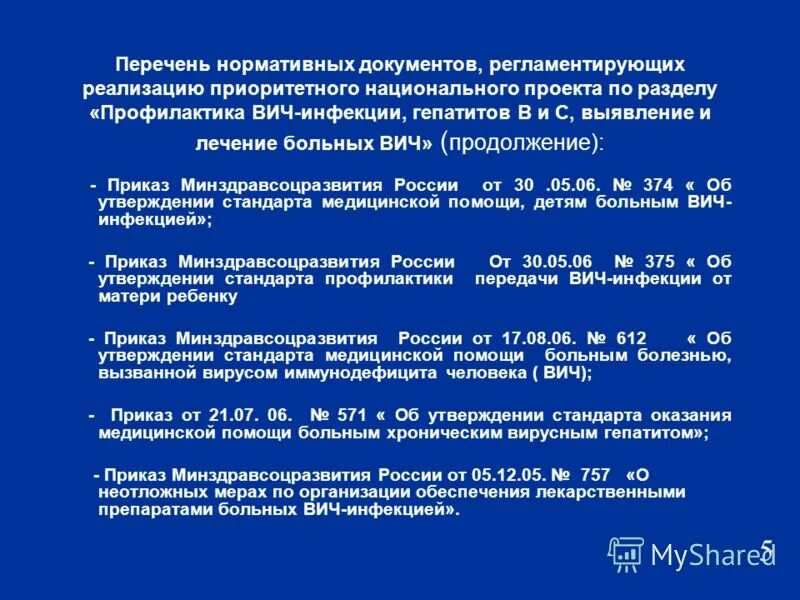 Перечень нормативных документов, регламентирующих реализацию приоритетного национального проекта по разделу «Профилактика ВИЧ-инфекции, гепатитов В и С, выявление и лечение больных ВИЧ» (продолжение):

- Приказ Минздравсоцразвития России от 30 .05.06. № 374 « Об утверждении стандарта медицинской помощи, детям больным ВИЧ-инфекцией»;

- Приказ Минздравсоцразвития России От 30.05.06 № 375 « Об утверждении стандарта профилактики передачи ВИЧ-инфекции от матери ребенку

- Приказ Минздравсоцразвития России от 17.08.06. № 612 « Об утверждении стандарта медицинской помощи больным болезнью, вызванной вирусом иммунодефицита человека ( ВИЧ);

- Приказ от 21.07. 06. № 571 « Об утверждении стандарта оказания медицинской помощи больным хроническим вирусным гепатитом»;

- Приказ Минздравсоцразвития России от 05.12.05. № 757 «О неотложных мерах по организации обеспечения лекарственными препаратами больных ВИЧ-инфекцией».

MyShared

5